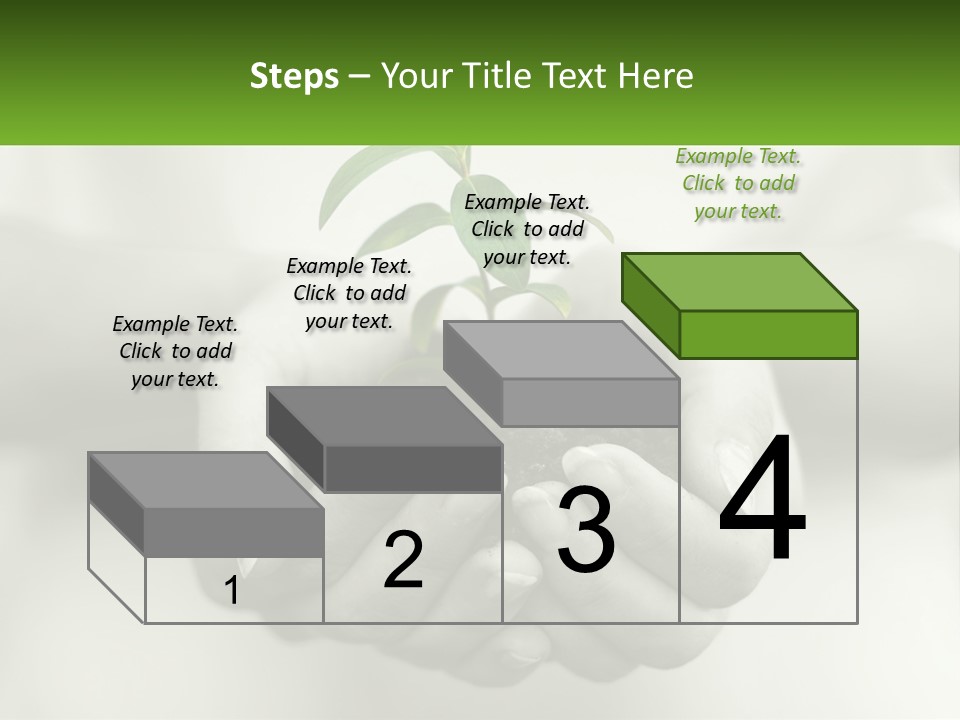 Steps – Your Title Text Here

Example Text. Click to add your text.

Example Text. Click to add your text.

Example Text. Click to add your text.

Example Text. Click to add your text.

1

2

3

4